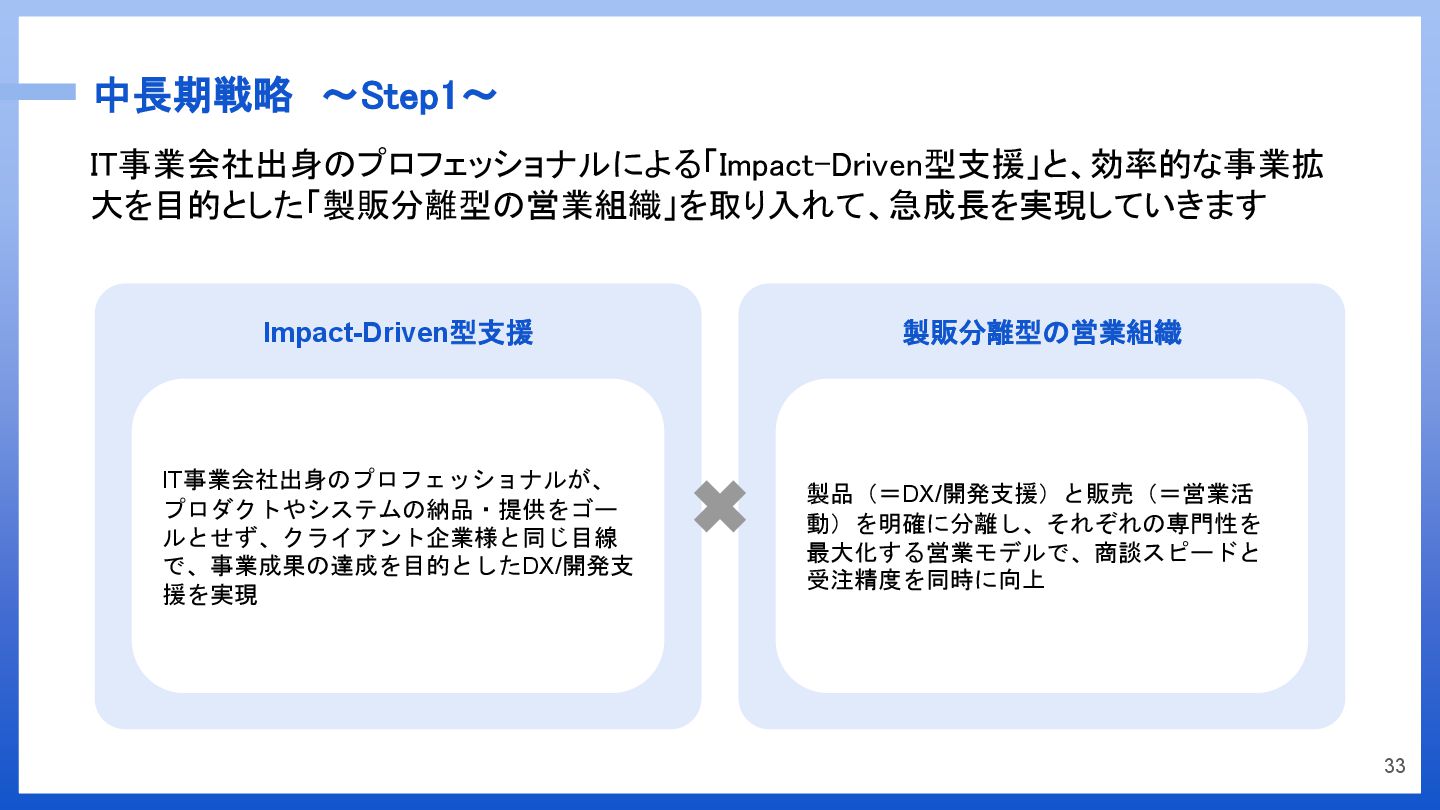 中長期戦略　～Step1～

IT事業会社出身のプロフェッショナルによる「Impact-Driven型支援」と、効率的な事業拡大を目的とした「製販分離型の営業組織」を取り入れて、急成長を実現していきます

Impact-Driven型支援

IT事業会社出身のプロフェッショナルが、プロダクトやシステムの納品・提供をゴールとせず、クライアント企業様と同じ目線で、事業成果の達成を目的としたDX/開発支援を実現

製販分離型の営業組織

製品（＝DX/開発支援）と販売（＝営業活動）を明確に分離し、それぞれの専門性を最大化する営業モデルで、商談スピードと受注精度を同時に向上

33